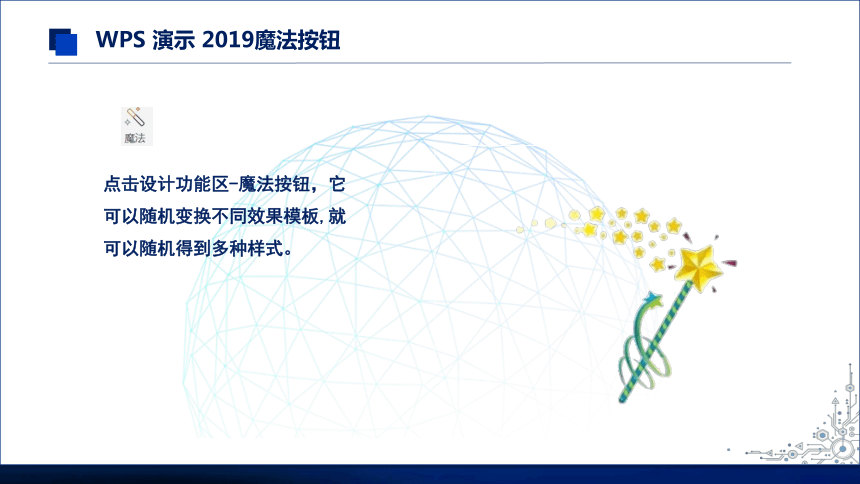 WPS 演示 2019魔法按钮

魔法

点击设计功能区-魔法按钮，它可以随机变换不同效果模板，就可以随机得到多种样式。